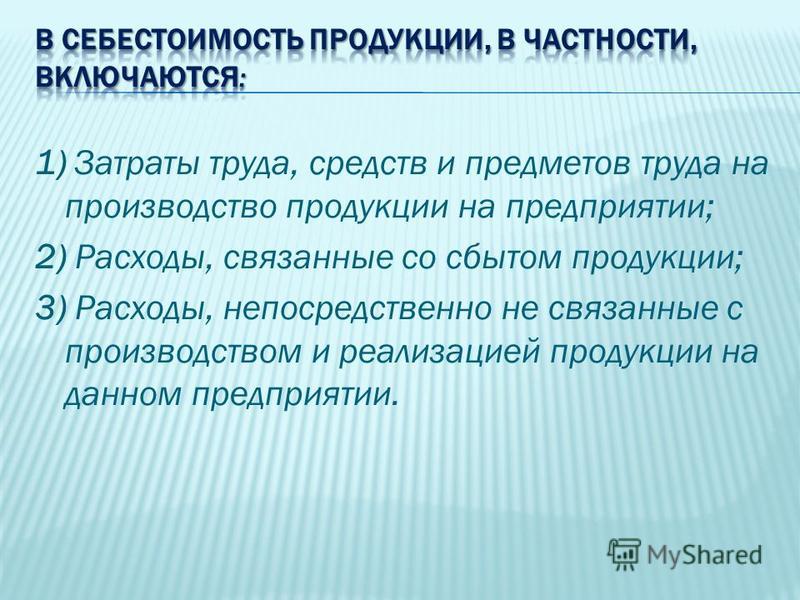 В СЕБЕСТОИМОСТЬ ПРОДУКЦИИ, В ЧАСТНОСТИ, ВКЛЮЧАЮТСЯ:

1) Затраты труда, средств и предметов труда на производство продукции на предприятии;
2) Расходы, связанные со сбытом продукции;
3) Расходы, непосредственно не связанные с производством и реализацией продукции на данном предприятии.

MyShared